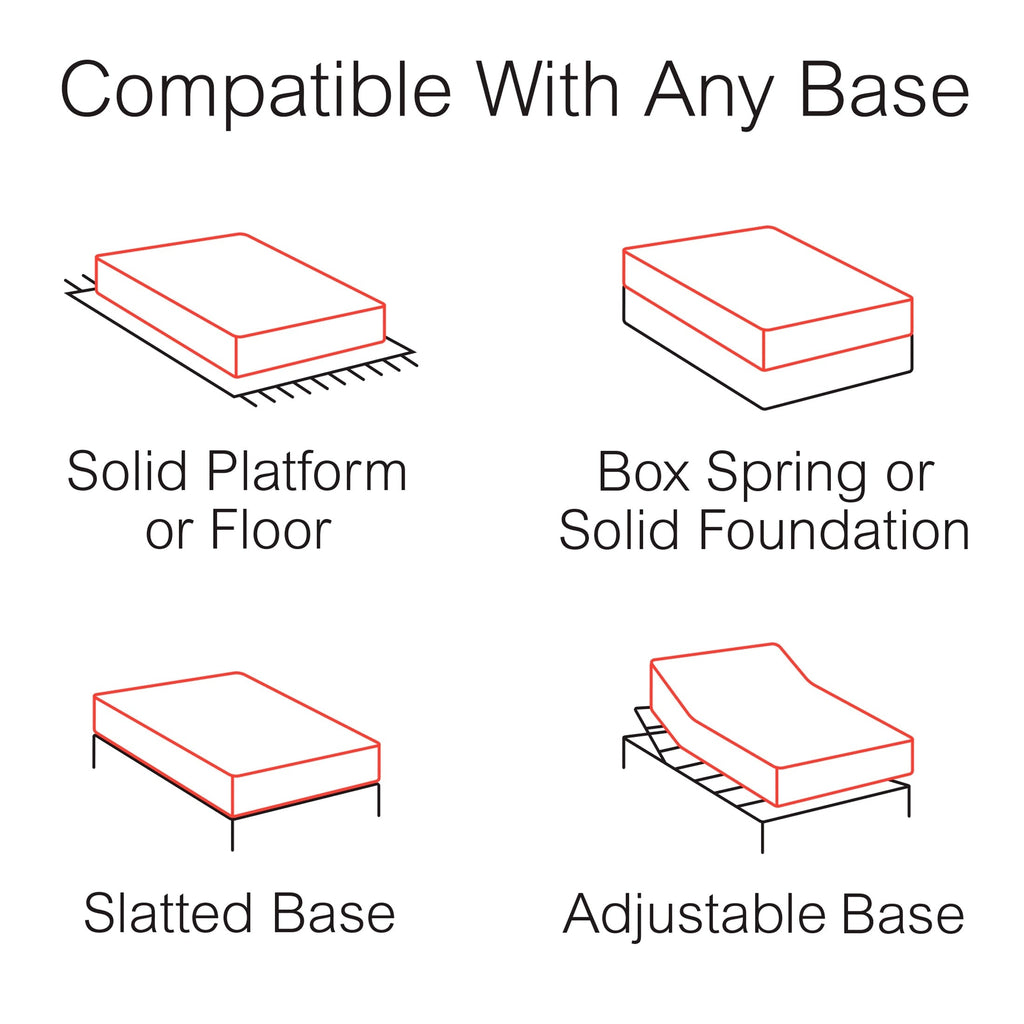 Compatible With Any Base

Solid Platform or Floor

Box Spring or Solid Foundation

Slatted Base

Adjustable Base